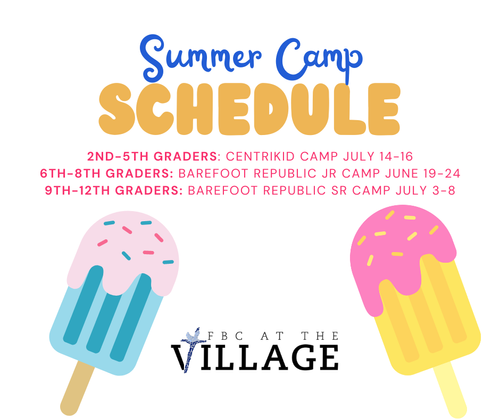 Summer Camp
SCHEDULE

2ND-5TH GRADERS: CENTRIKID CAMP JULY 14-16
6TH-8TH GRADERS: BAREFOOT REPUBLIC JR CAMP JUNE 19-24
9TH-12TH GRADERS: BAREFOOT REPUBLIC SR CAMP JULY 3-8

FBC AT THE
VILLAGE